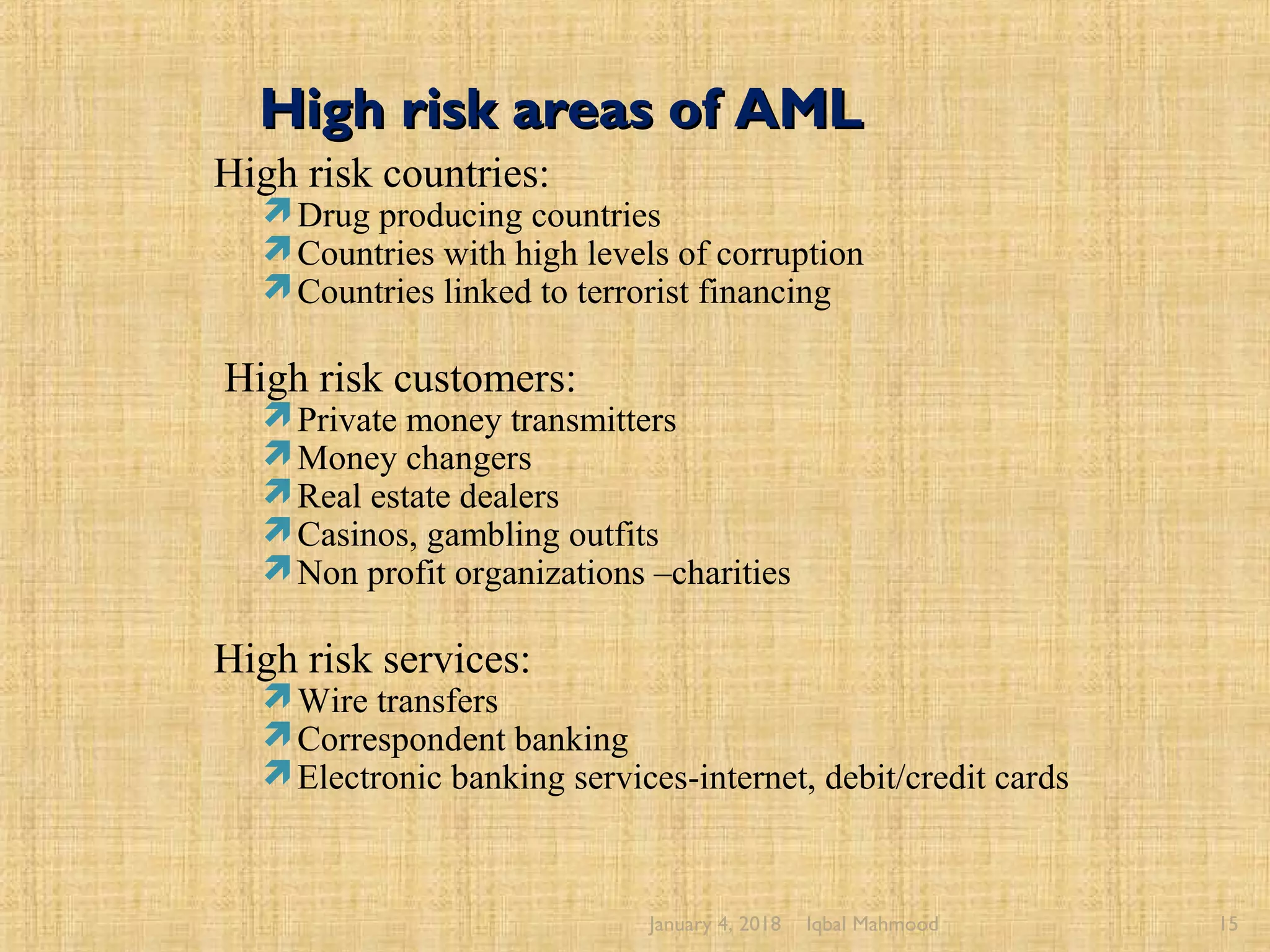 High risk areas of AML

High risk countries:
Drug producing countries
Countries with high levels of corruption
Countries linked to terrorist financing

High risk customers:
Private money transmitters
Money changers
Real estate dealers
Casinos, gambling outfits
Non profit organizations –charities

High risk services:
Wire transfers
Correspondent banking
Electronic banking services-internet, debit/credit cards

January 4, 2018 Iqbal Mahmood 15